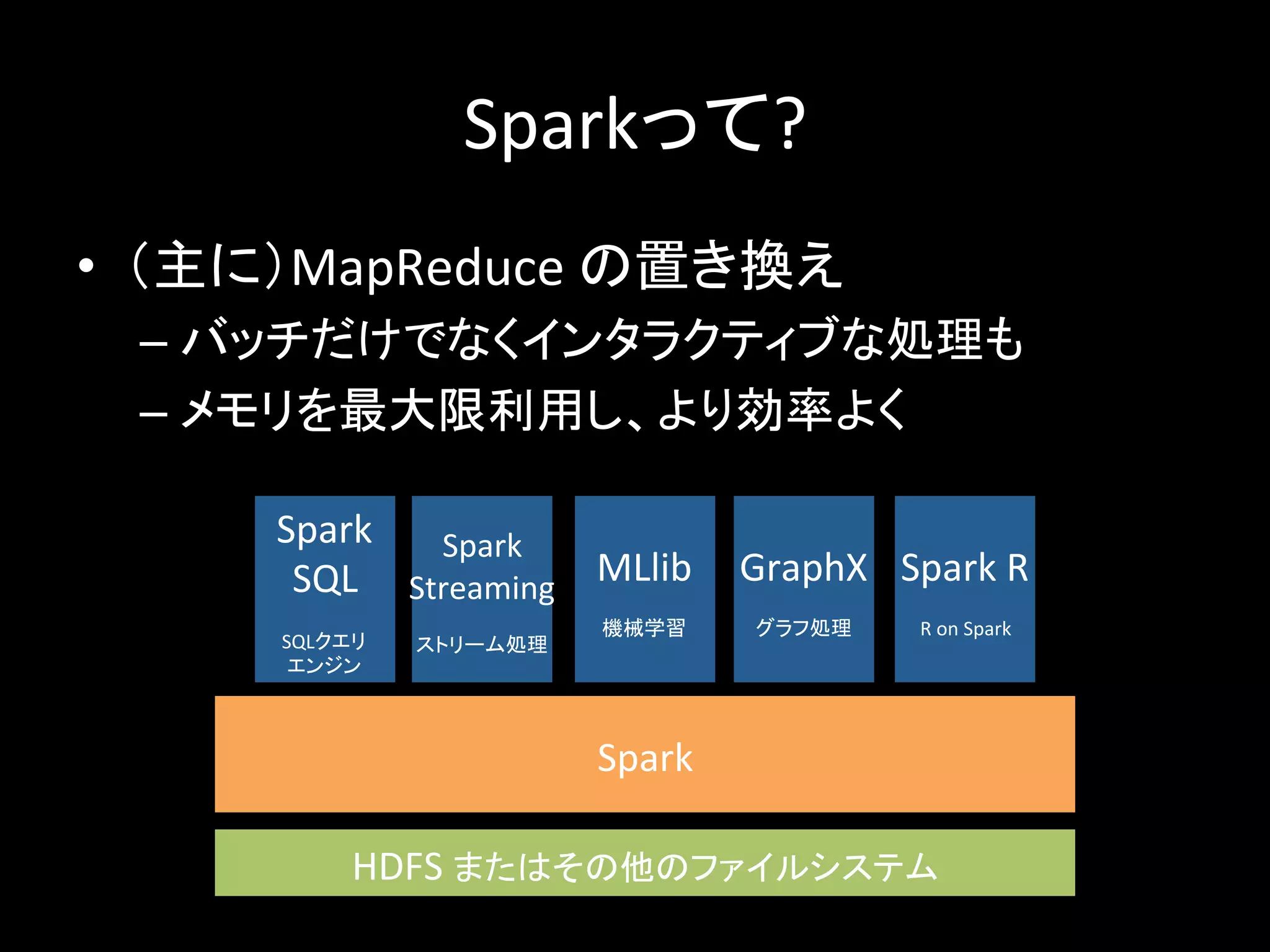 Sparkって?

• (主に)MapReduce の置き換え
– バッチだけでなくインタラクティブな処理も
– メモリを最大限利用し、より効率よく

Spark SQL
SQLクエリエンジン

Spark Streaming
ストリーム処理

MLlib
機械学習

GraphX
グラフ処理

Spark R
R on Spark

Spark

HDFS またはその他のファイルシステム